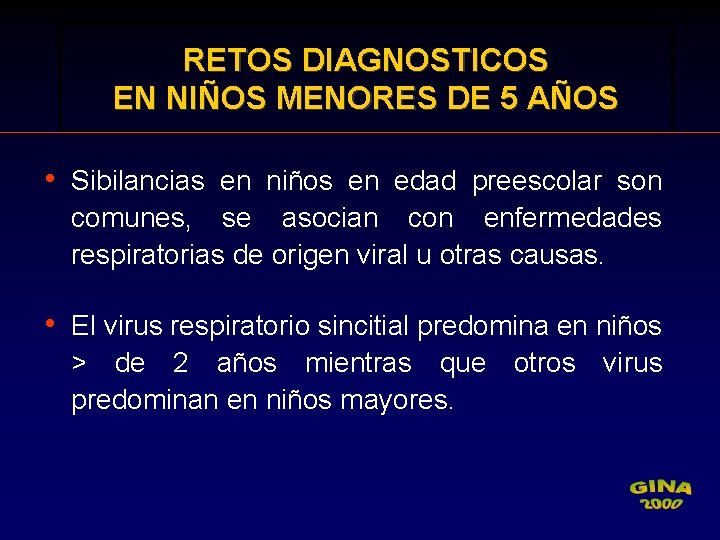 RETOS DIAGNOSTICOS
EN NIÑOS MENORES DE 5 AÑOS

• Sibilancias en niños en edad preescolar son comunes, se asocian con enfermedades respiratorias de origen viral u otras causas.

• El virus respiratorio sincitial predomina en niños > de 2 años mientras que otros virus predominan en niños mayores.

GINA
2000